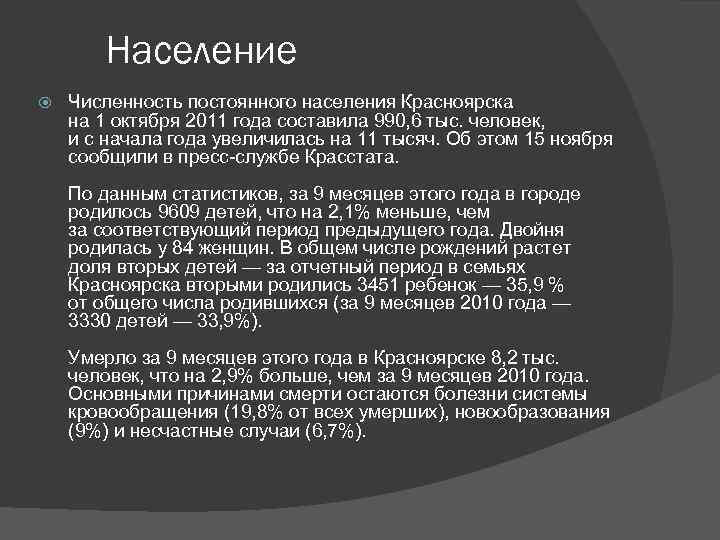 Население

Численность постоянного населения Красноярска на 1 октября 2011 года составила 990,6 тыс. человек, и с начала года увеличилась на 11 тысяч. Об этом 15 ноября сообщили в пресс-службе Красстата.

По данным статистиков, за 9 месяцев этого года в городе родилось 9609 детей, что на 2,1% меньше, чем за соответствующий период предыдущего года. Двойня родилась у 84 женщин. В общем числе рождений растет доля вторых детей — за отчетный период в семьях Красноярска вторыми родились 3451 ребенок — 35,9 % от общего числа родившихся (за 9 месяцев 2010 года — 3330 детей — 33,9%).

Умерло за 9 месяцев этого года в Красноярске 8,2 тыс. человек, что на 2,9% больше, чем за 9 месяцев 2010 года. Основными причинами смерти остаются болезни системы кровообращения (19,8% от всех умерших), новообразования (9%) и несчастные случаи (6,7%).